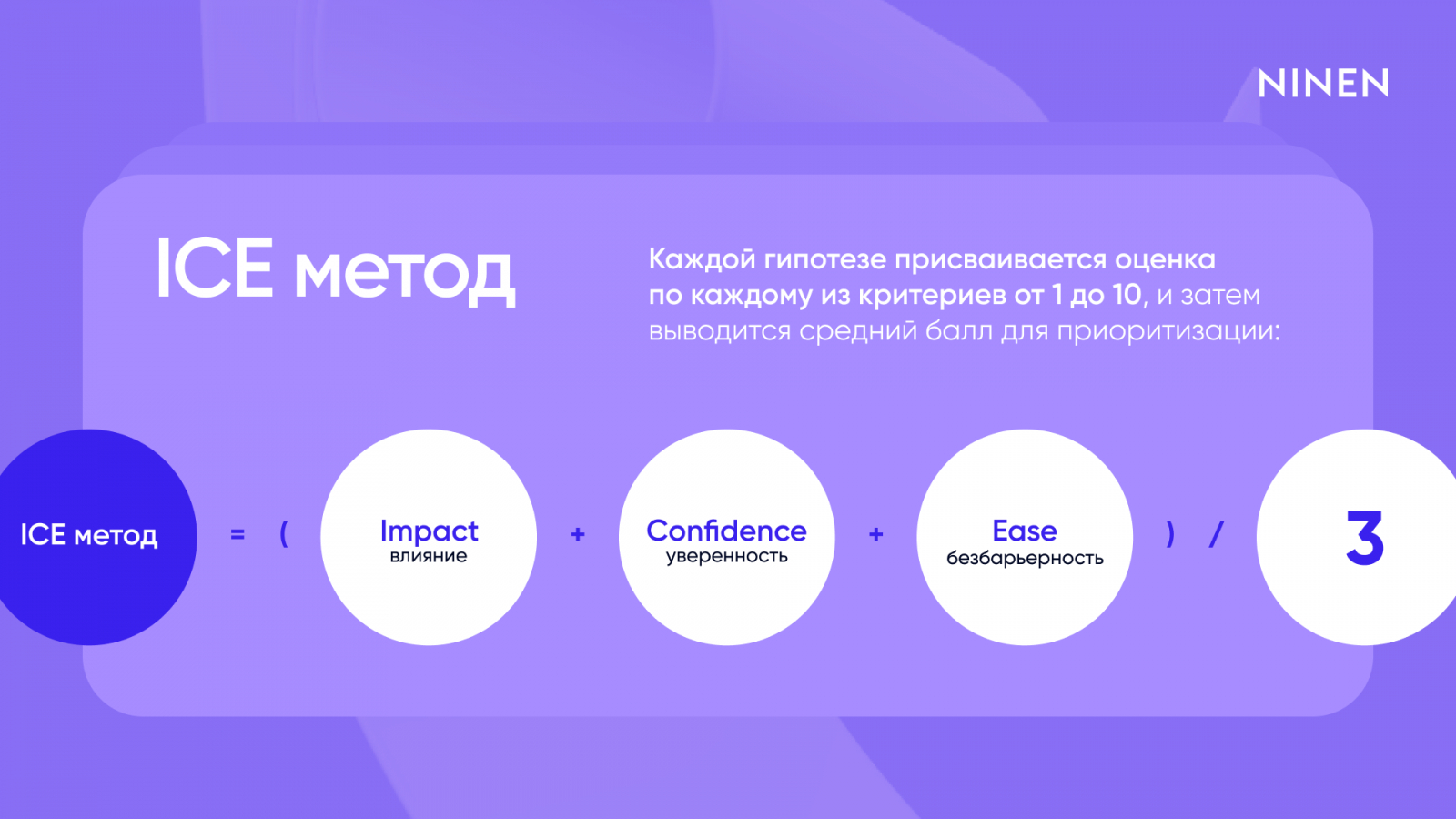 NINEN

ICE метод

Каждой гипотезе присваивается оценка по каждому из критериев от 1 до 10, и затем выводится средний балл для приоритизации:

ICE метод = ( Impact влияние + Confidence уверенность + Ease безбарьерность ) / 3